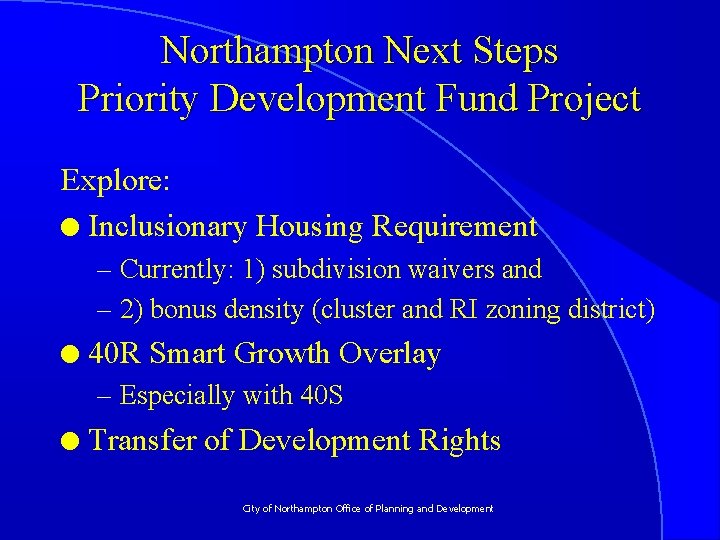 Northampton Next Steps
Priority Development Fund Project

Explore:

● Inclusionary Housing Requirement
– Currently: 1) subdivision waivers and
– 2) bonus density (cluster and RI zoning district)

● 40R Smart Growth Overlay
– Especially with 40S

● Transfer of Development Rights

City of Northampton Office of Planning and Development